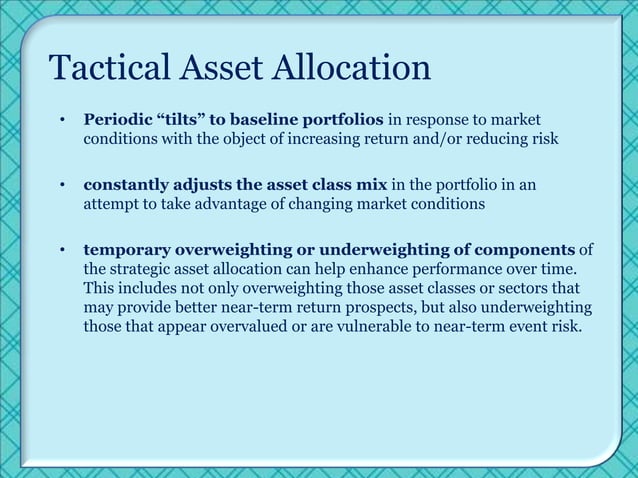 Tactical Asset Allocation

• Periodic “tilts” to baseline portfolios in response to market conditions with the object of increasing return and/or reducing risk

• constantly adjusts the asset class mix in the portfolio in an attempt to take advantage of changing market conditions

• temporary overweighting or underweighting of components of the strategic asset allocation can help enhance performance over time. This includes not only overweighting those asset classes or sectors that may provide better near-term return prospects, but also underweighting those that appear overvalued or are vulnerable to near-term event risk.